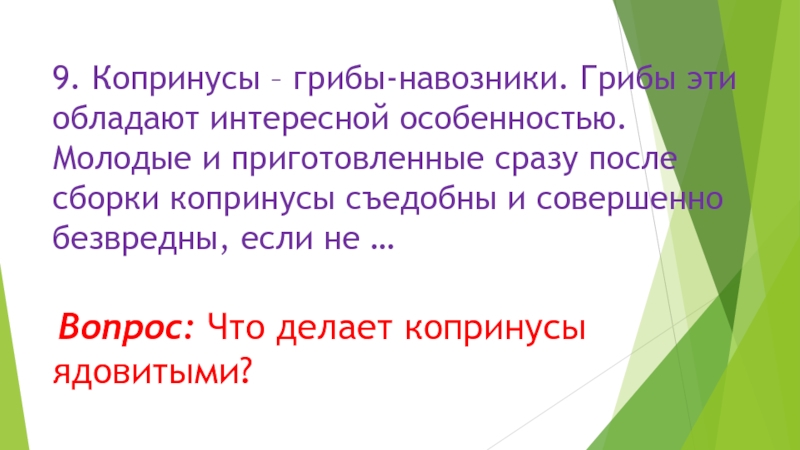 9. Копринусы – грибы-навозники. Грибы эти обладают интересной особенностью. Молодые и приготовленные сразу после сборки копринусы съедобны и совершенно безвредны, если не …

Вопрос: Что делает копринусы ядовитыми?